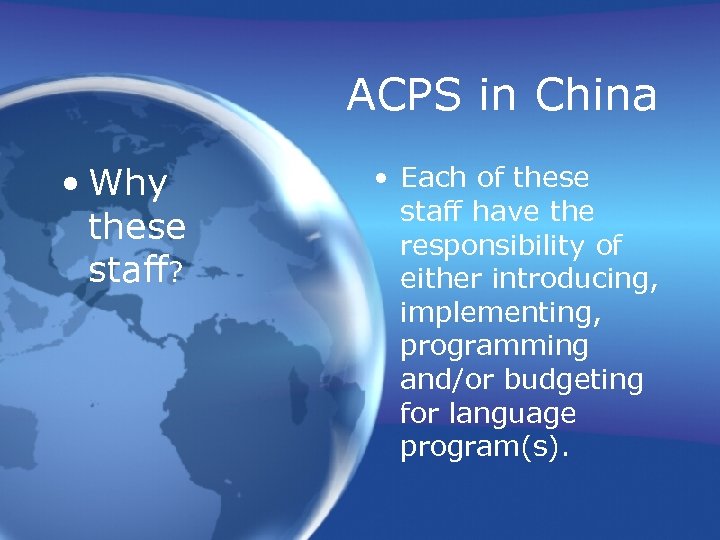 ACPS in China

• Why these staff?

• Each of these staff have the responsibility of either introducing, implementing, programming and/or budgeting for language program(s).